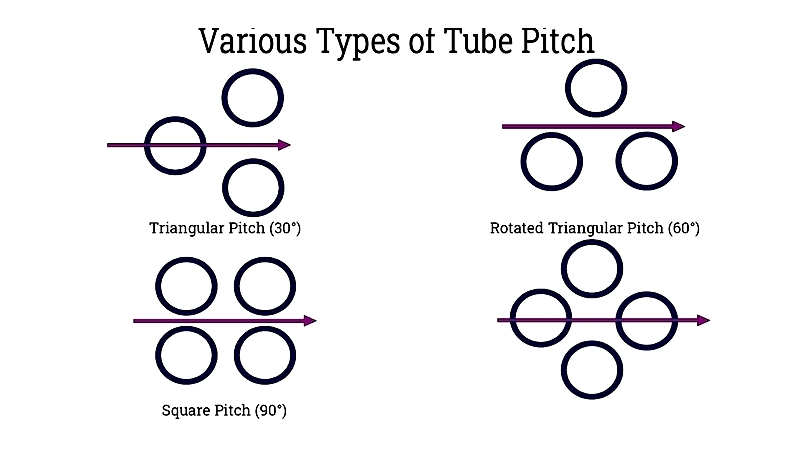 Various Types of Tube Pitch

Triangular Pitch (30°)

Rotated Triangular Pitch (60°)

Square Pitch (90°)